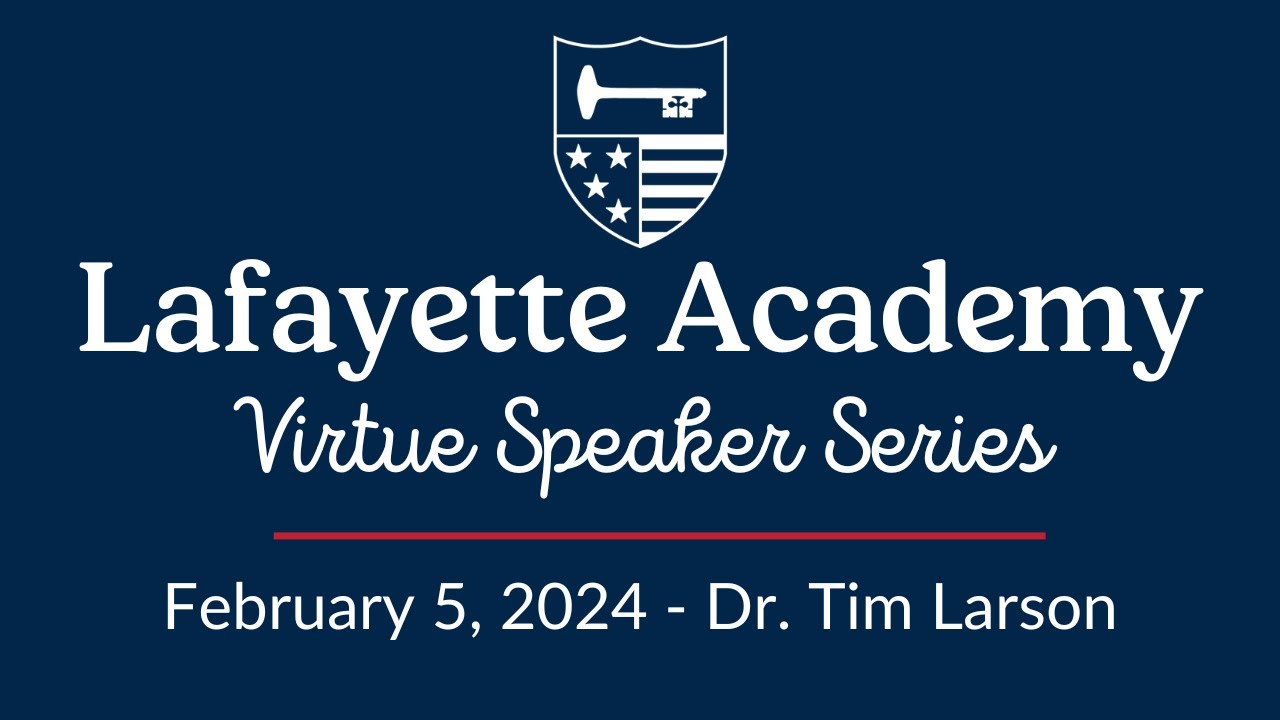 Lafayette Academy
Virtue Speaker Series

February 5, 2024 - Dr. Tim Larson